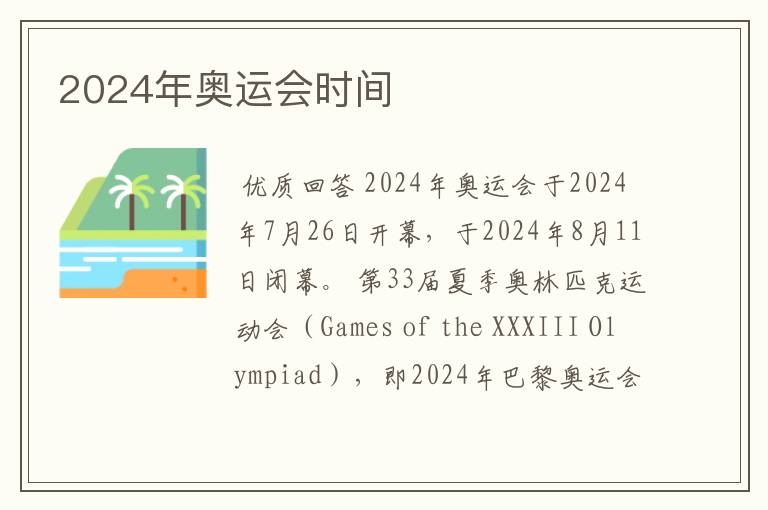 2024年奥运会时间

优质回答 2024年奥运会于2024年7月26日开幕，于2024年8月11日闭幕。第33届夏季奥林匹克运动会（Games of the XXXIII Olympiad），即2024年巴黎奥运会